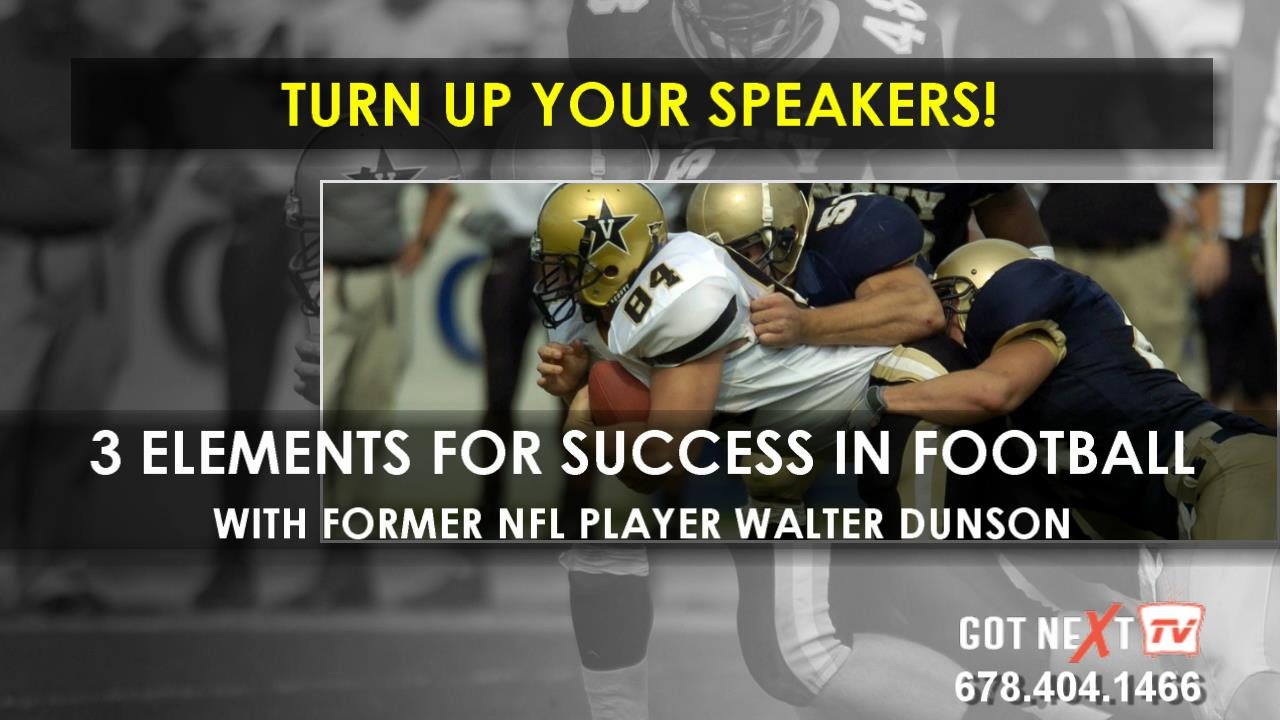 TURN UP YOUR SPEAKERS!

84

3 ELEMENTS FOR SUCCESS IN FOOTBALL
WITH FORMER NFL PLAYER WALTER DUNSON

GOT NEXT TV
678.404.1466